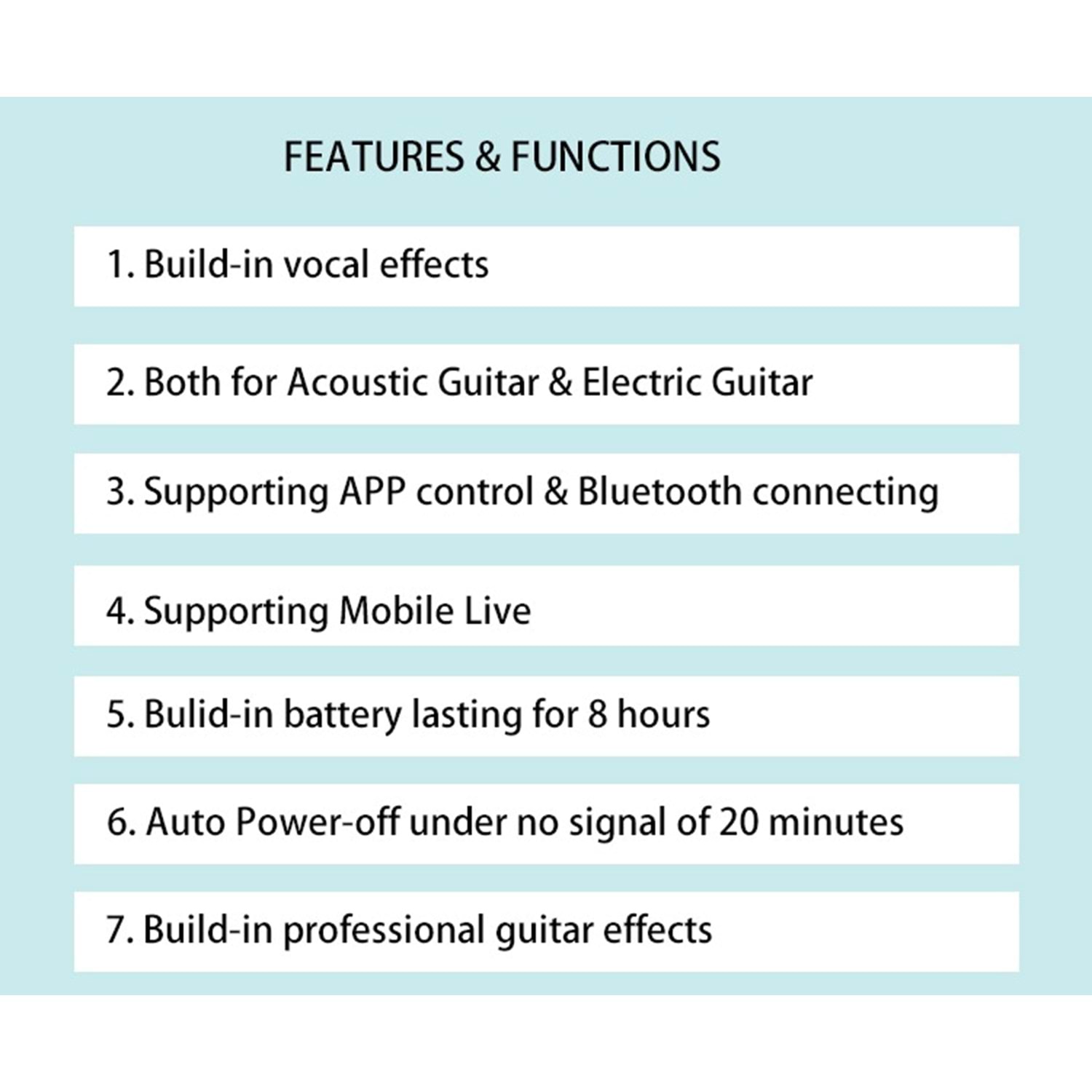 FEATURES & FUNCTIONS

1. Build-in vocal effects

2. Both for Acoustic Guitar & Electric Guitar

3. Supporting APP control & Bluetooth connecting

4. Supporting Mobile Live

5. Bulid-in battery lasting for 8 hours

6. Auto Power-off under no signal of 20 minutes

7. Build-in professional guitar effects